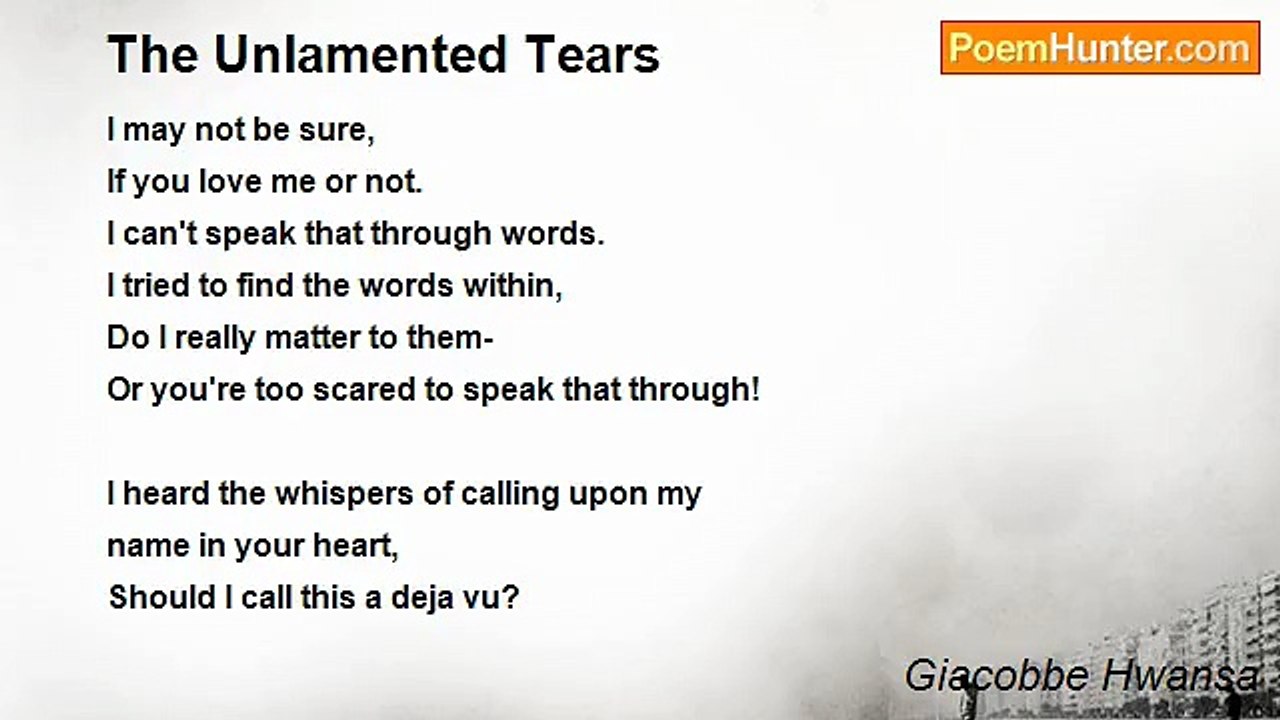 The Unlamented Tears

PoemHunter.com

I may not be sure,
If you love me or not.
I can't speak that through words.
I tried to find the words within,
Do I really matter to them-
Or you're too scared to speak that through!

I heard the whispers of calling upon my
name in your heart,
Should I call this a deja vu?

Giacobbe Hwansa